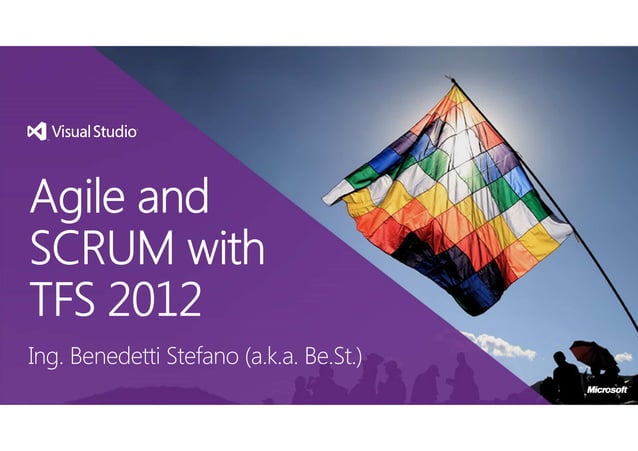 Visual Studio

Agile and SCRUM with TFS 2012

Ing. Benedetti Stefano (a.k.a. Be.St.)

Microsoft